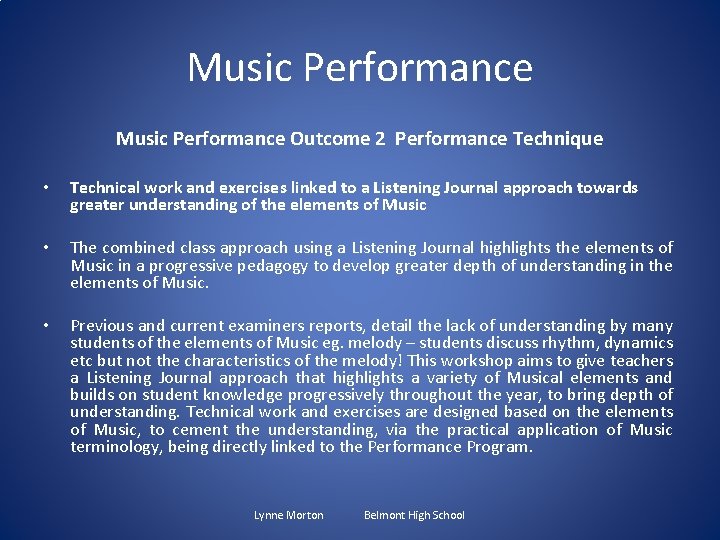 Music Performance

Music Performance Outcome 2 Performance Technique

• Technical work and exercises linked to a Listening Journal approach towards greater understanding of the elements of Music

• The combined class approach using a Listening Journal highlights the elements of Music in a progressive pedagogy to develop greater depth of understanding in the elements of Music.

• Previous and current examiners reports, detail the lack of understanding by many students of the elements of Music eg. melody – students discuss rhythm, dynamics etc but not the characteristics of the melody! This workshop aims to give teachers a Listening Journal approach that highlights a variety of Musical elements and builds on student knowledge progressively throughout the year, to bring depth of understanding. Technical work and exercises are designed based on the elements of Music, to cement the understanding, via the practical application of Music terminology, being directly linked to the Performance Program.

Lynne Morton Belmont High School